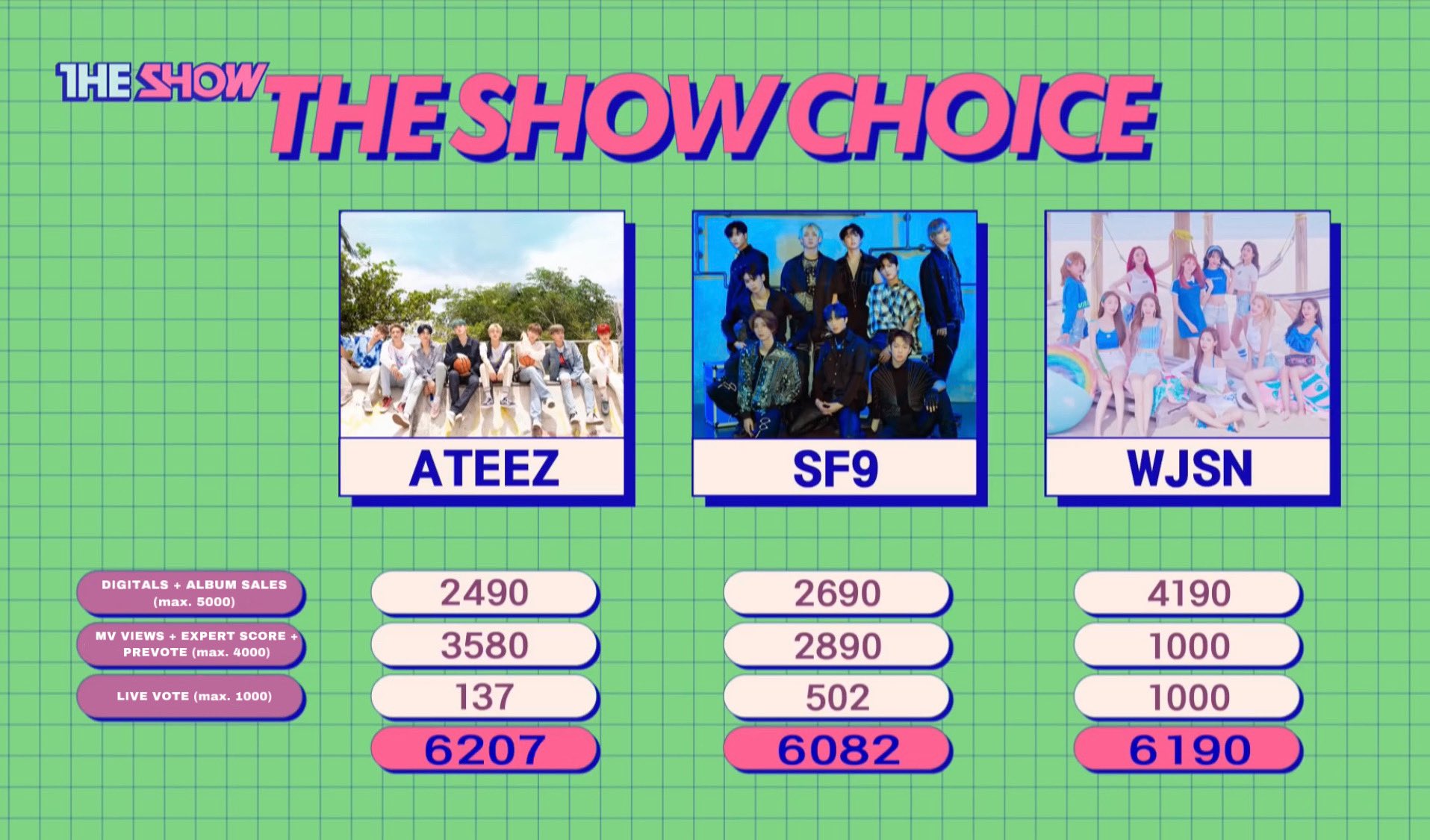 THE SHOW

THE SHOW CHOICE

| | ATEEZ | SF9 | WJSN |
|---|---|---|---|
| DIGITALS + ALBUM SALES (max. 5000) | 2490 | 2690 | 4190 |
| MV VIEWS + EXPERT SCORE + PREVOTE (max. 4000) | 3580 | 2890 | 1000 |
| LIVE VOTE (max. 1000) | 137 | 502 | 1000 |
| | 6207 | 6082 | 6190 |